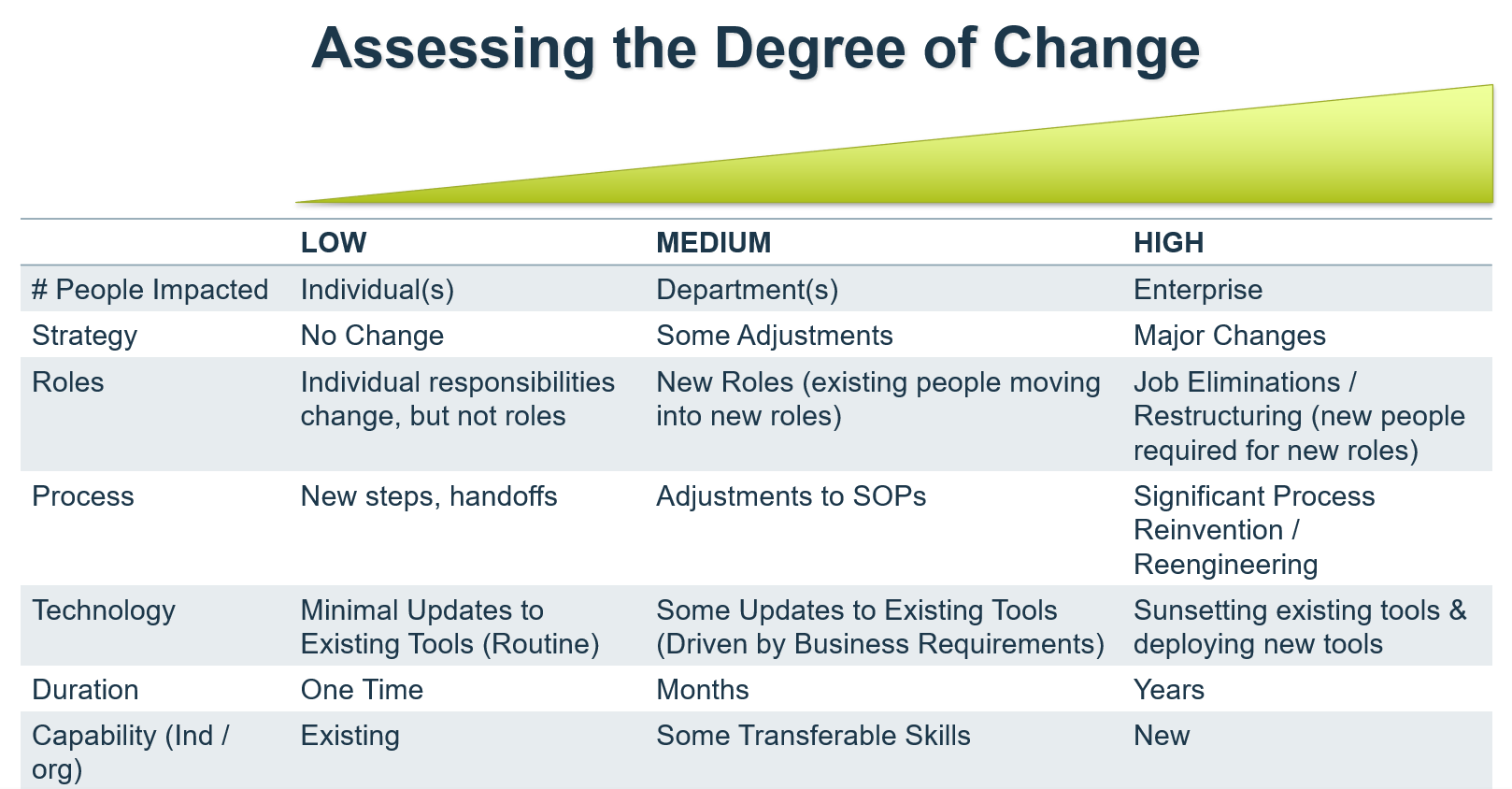 Assessing the Degree of Change

| | LOW | MEDIUM | HIGH |
|---|---|---|---|
| # People Impacted | Individual(s) | Department(s) | Enterprise |
| Strategy | No Change | Some Adjustments | Major Changes |
| Roles | Individual responsibilities change, but not roles | New Roles (existing people moving into new roles) | Job Eliminations / Restructuring (new people required for new roles) |
| Process | New steps, handoffs | Adjustments to SOPs | Significant Process Reinvention / Reengineering |
| Technology | Minimal Updates to Existing Tools (Routine) | Some Updates to Existing Tools (Driven by Business Requirements) | Sunsetting existing tools & deploying new tools |
| Duration | One Time | Months | Years |
| Capability (Ind / org) | Existing | Some Transferable Skills | New |